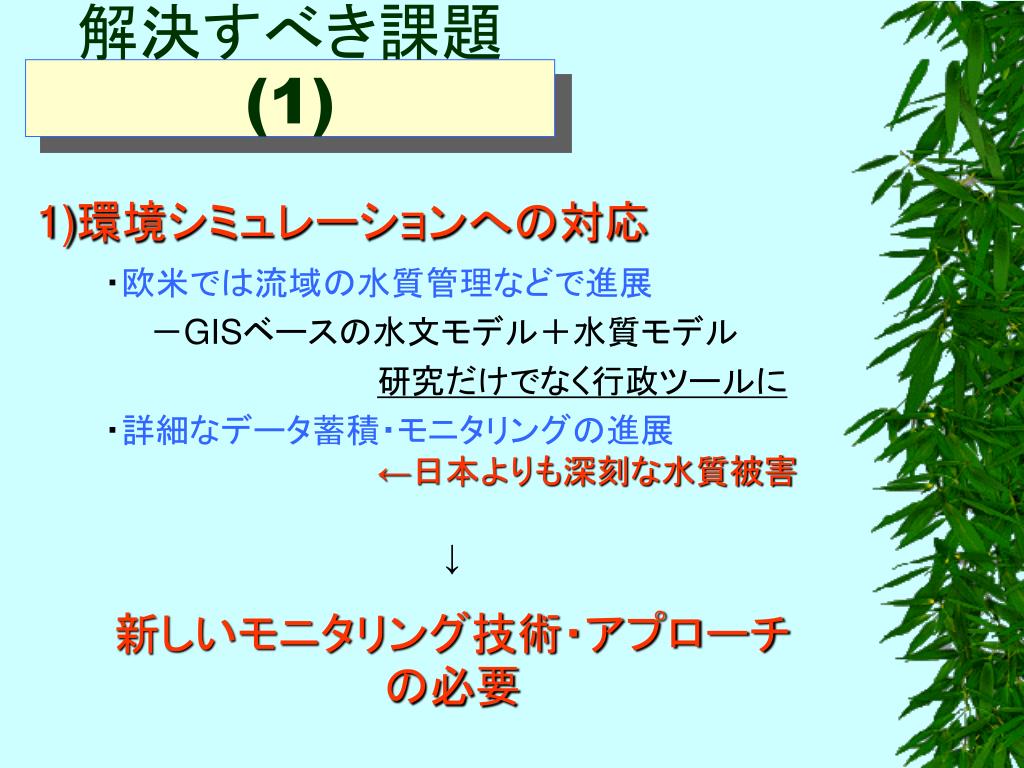 解決すべき課題
(1)

1)環境シミュレーションへの対応

・欧米では流域の水質管理などで進展

－GISベースの水文モデル＋水質モデル

研究だけでなく行政ツールに

・詳細なデータ蓄積・モニタリングの進展

←日本よりも深刻な水質被害

↓

新しいモニタリング技術・アプローチの必要